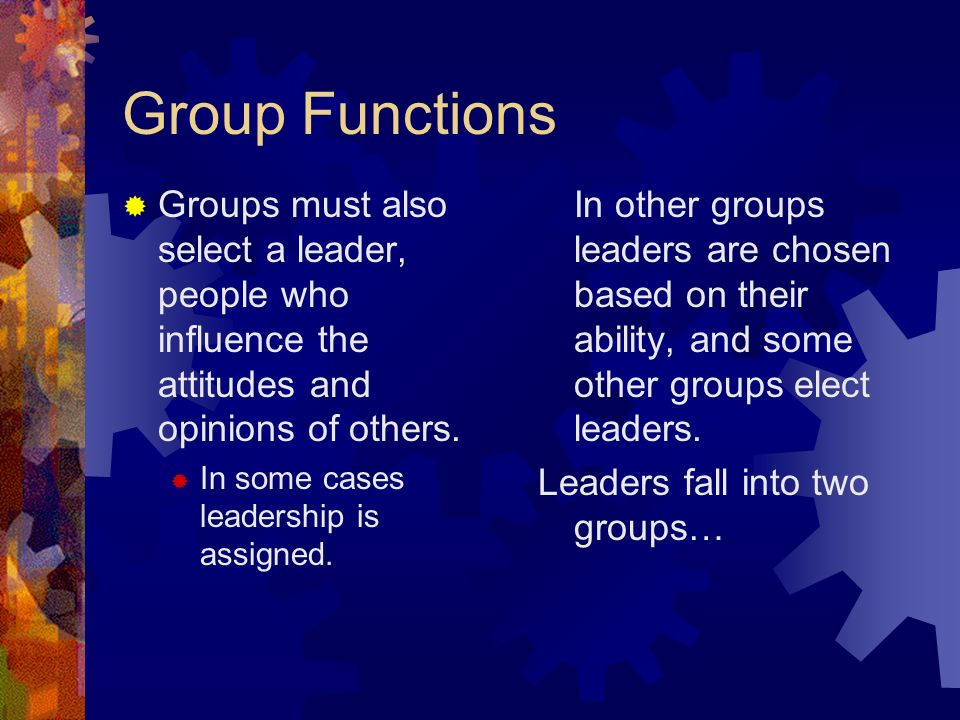 Group Functions

Groups must also select a leader, people who influence the attitudes and opinions of others.

In some cases leadership is assigned.

In other groups leaders are chosen based on their ability, and some other groups elect leaders.

Leaders fall into two groups…